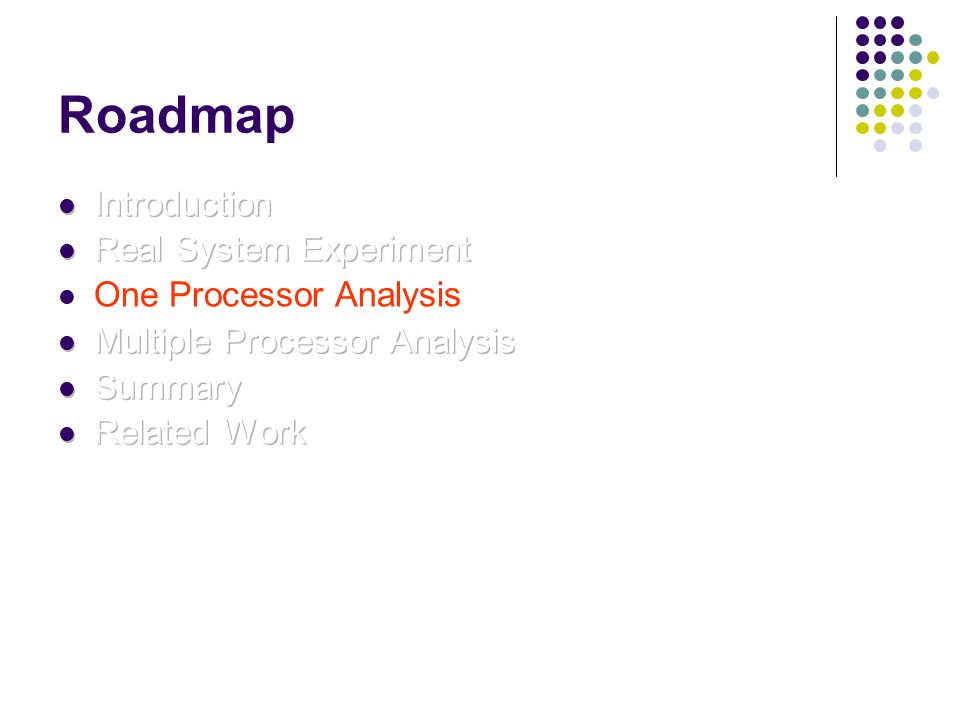 Roadmap

- Introduction
- Real System Experiment
- One Processor Analysis
- Multiple Processor Analysis
- Summary
- Related Work